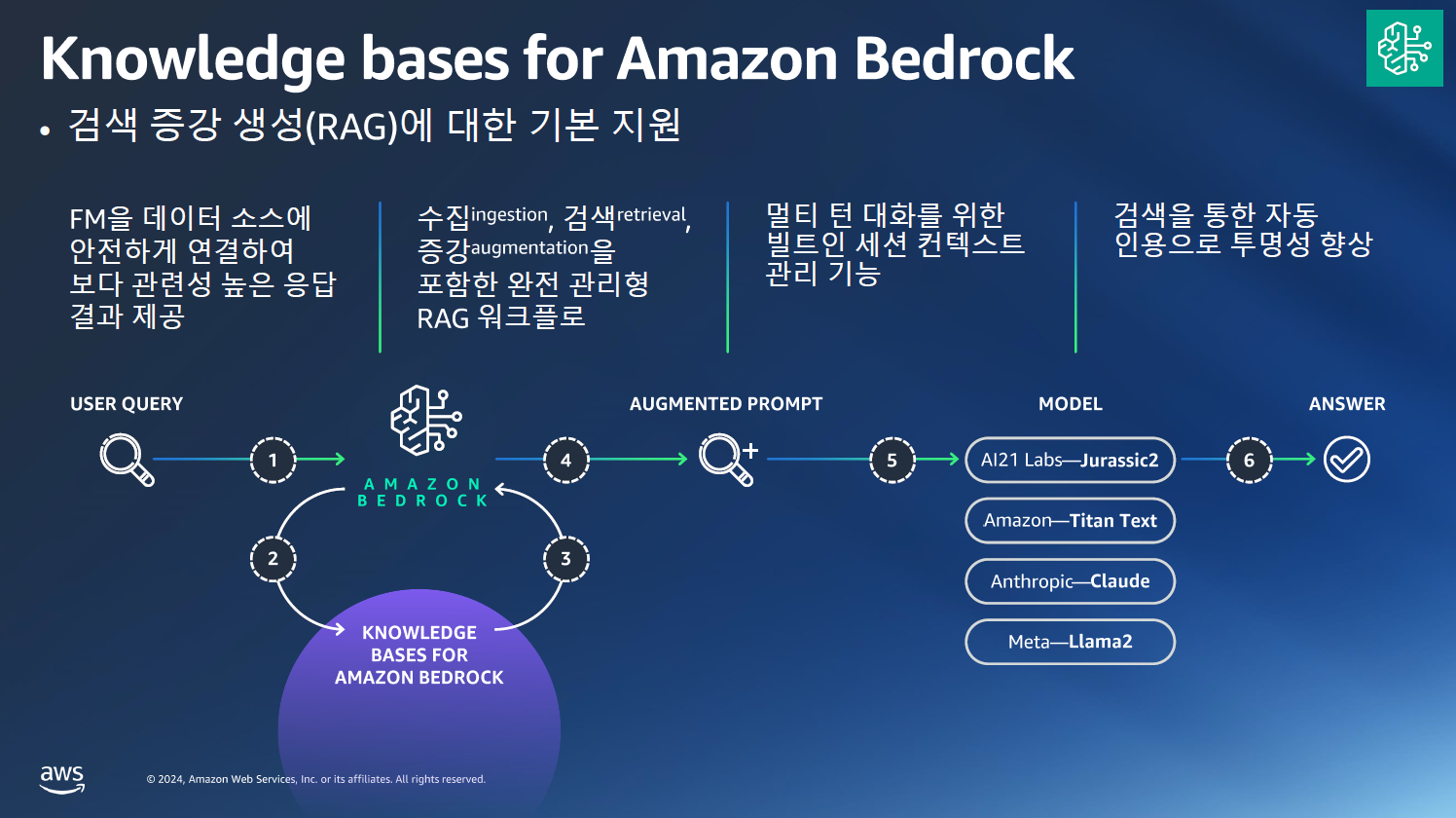 Knowledge bases for Amazon Bedrock

• 검색 증강 생성(RAG)에 대한 기본 지원

FM을 데이터 소스에 안전하게 연결하여 보다 관련성 높은 응답 결과 제공

수집ingestion, 검색retrieval, 증강augmentation을 포함한 완전 관리형 RAG 워크플로

멀티 턴 대화를 위한 빌트인 세션 컨텍스트 관리 기능

검색을 통한 자동 인용으로 투명성 향상

USER QUERY

1

AMAZON BEDROCK

2

3

KNOWLEDGE BASES FOR AMAZON BEDROCK

4

AUGMENTED PROMPT

5

MODEL

AI21 Labs—Jurassic2

Amazon—Titan Text

Anthropic—Claude

Meta—Llama2

6

ANSWER

aws

© 2024, Amazon Web Services, Inc. or its affiliates. All rights reserved.